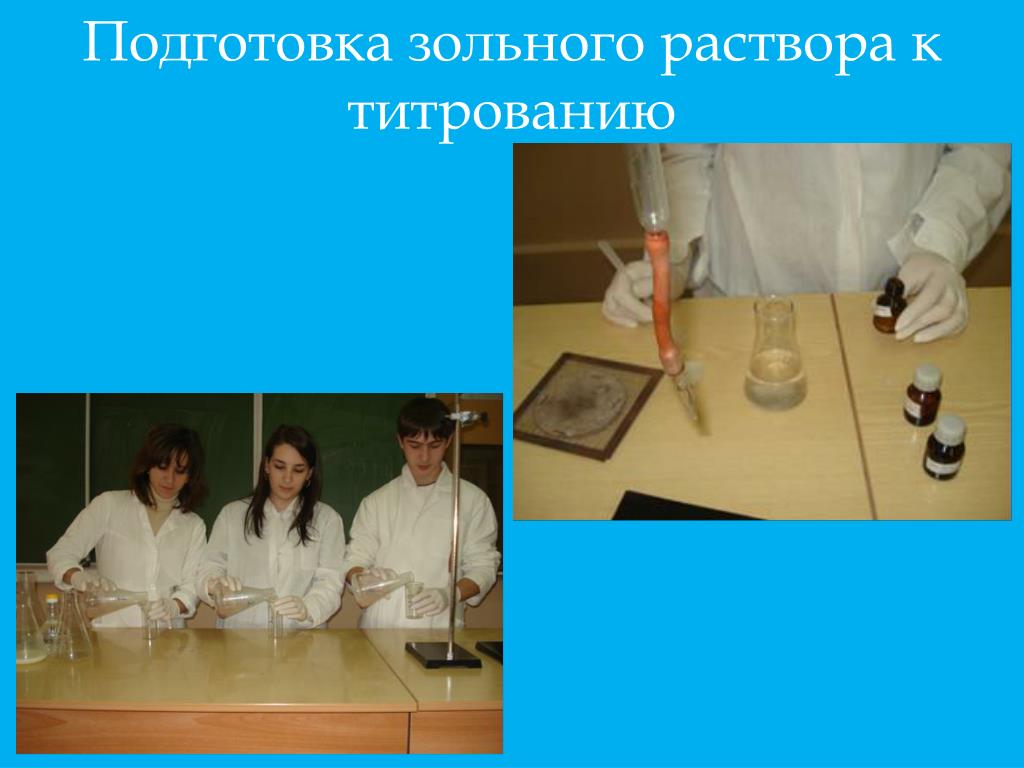 Подготовка зольного раствора к титрованию